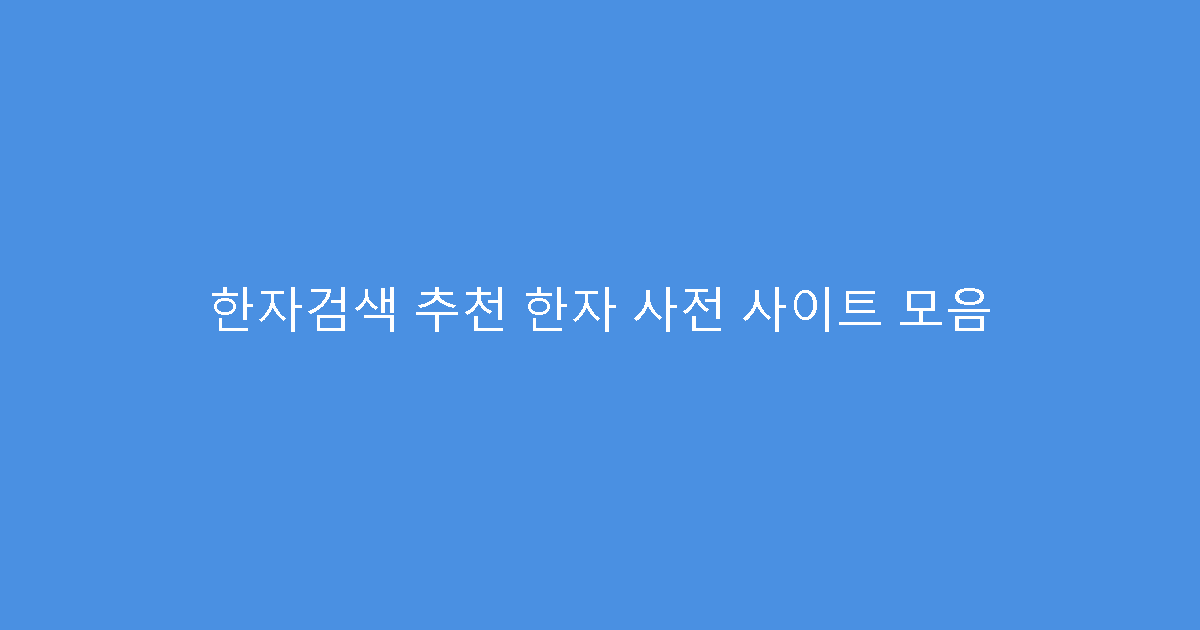 한자검색 추천 한자 사전 사이트 모음